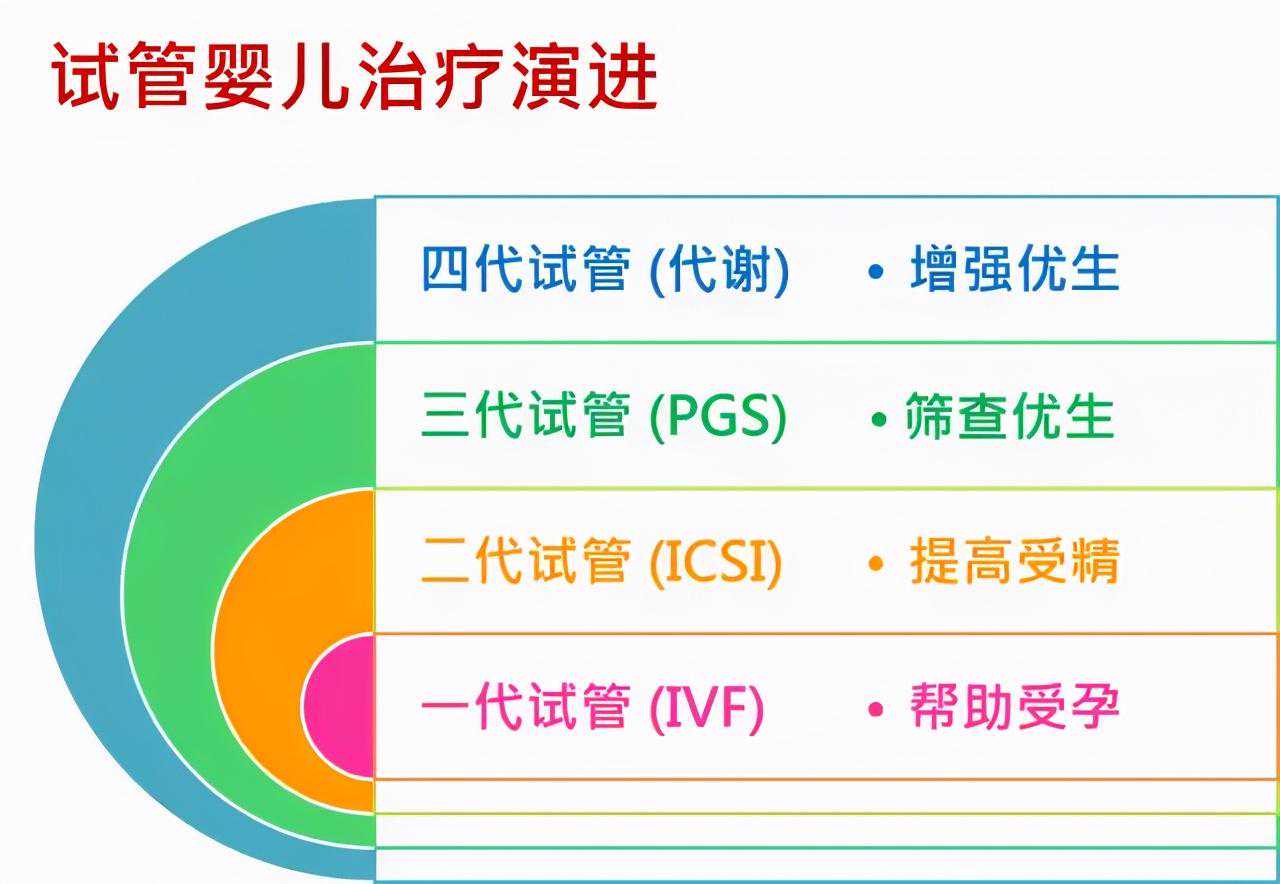 试管婴儿治疗演进

四代试管 (代谢) • 增强优生

三代试管 (PGS) • 筛查优生

二代试管 (ICSI) • 提高受精

一代试管 (IVF) • 帮助受孕